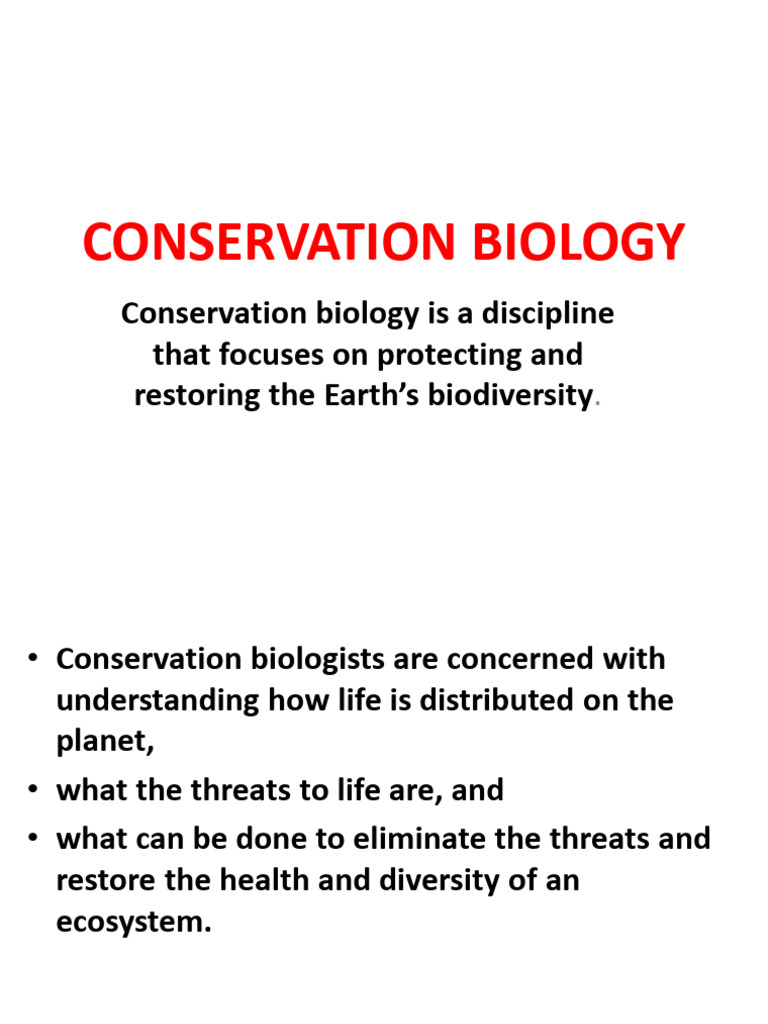 CONSERVATION BIOLOGY

Conservation biology is a discipline that focuses on protecting and restoring the Earth's biodiversity.

• Conservation biologists are concerned with understanding how life is distributed on the planet,
• what the threats to life are, and
• what can be done to eliminate the threats and restore the health and diversity of an ecosystem.